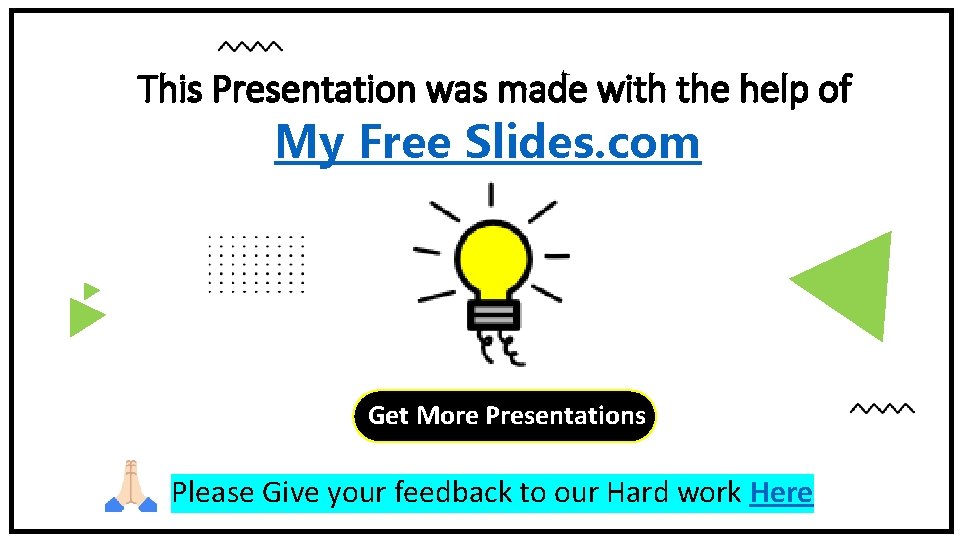 This Presentation was made with the help of

My Free Slides.com

Get More Presentations

Please Give your feedback to our Hard work Here